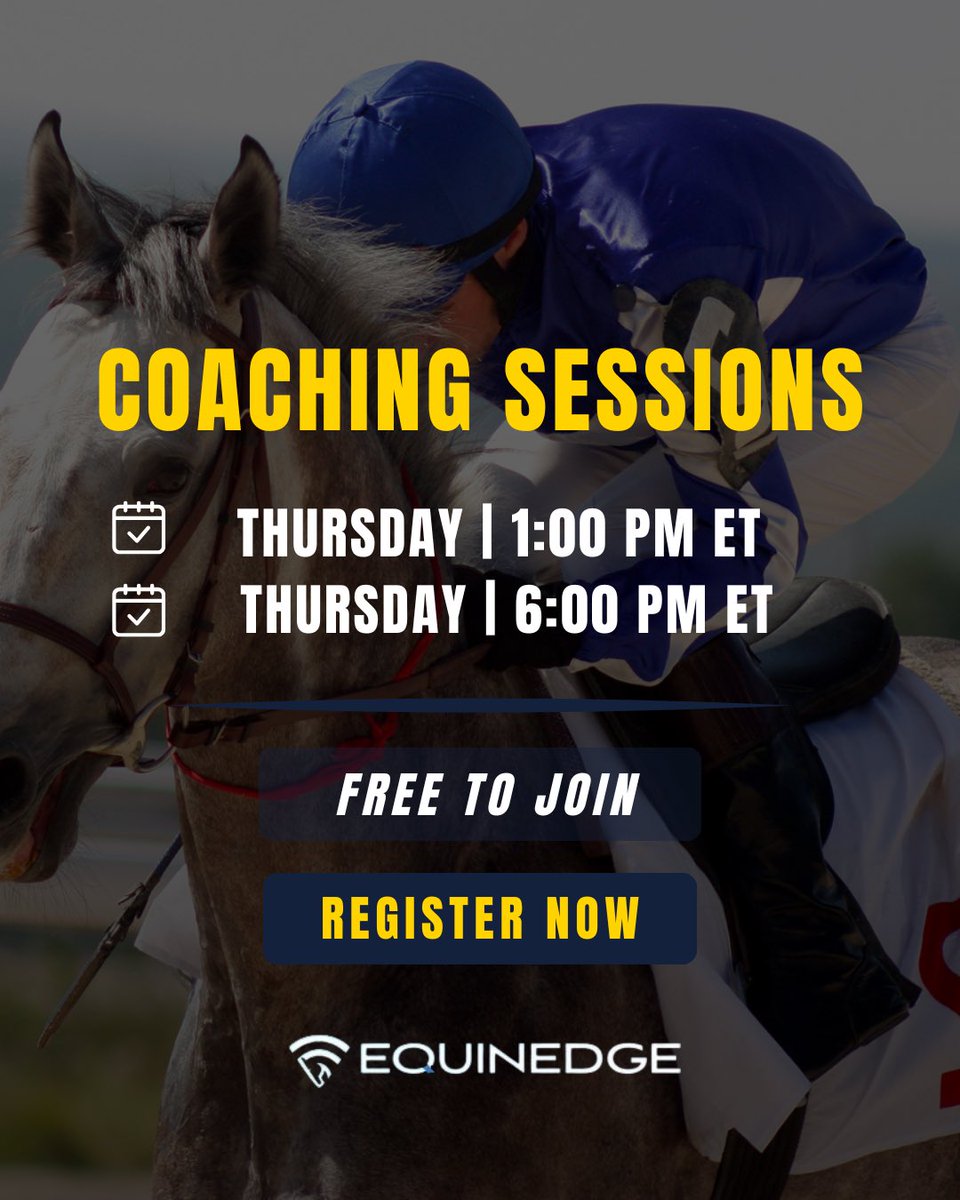 COACHING SESSIONS

THURSDAY | 1:00 PM ET
THURSDAY | 6:00 PM ET

FREE TO JOIN

REGISTER NOW

EQUINEDGE